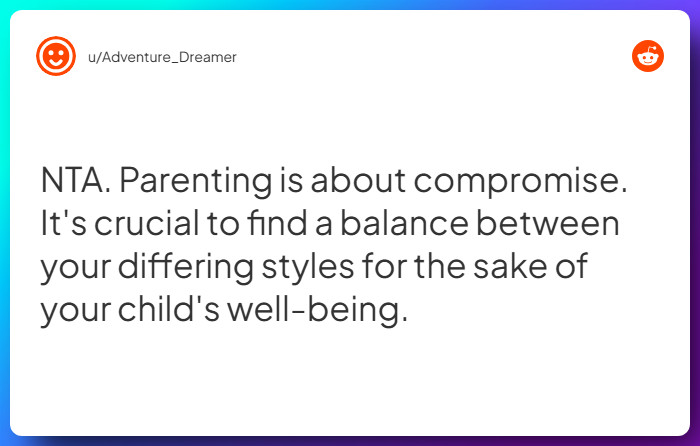 u/Adventure_Dreamer

NTA. Parenting is about compromise. It's crucial to find a balance between your differing styles for the sake of your child's well-being.